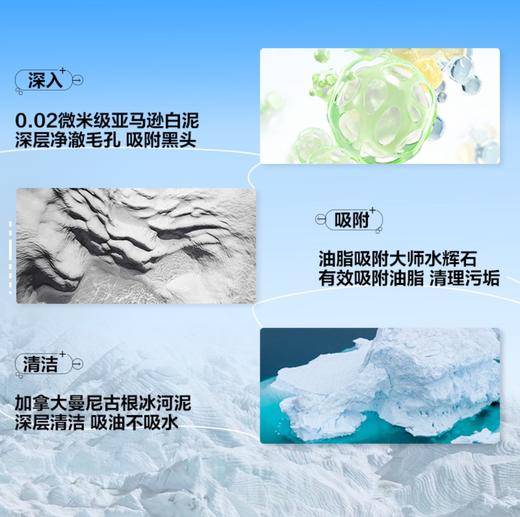 深入

0.02微米级亚马逊白泥
深层净澈毛孔 吸附黑头

吸附

油脂吸附大师水辉石
有效吸附油脂 清理污垢

清洁

加拿大曼尼古根冰河泥
深层清洁 吸油不吸水